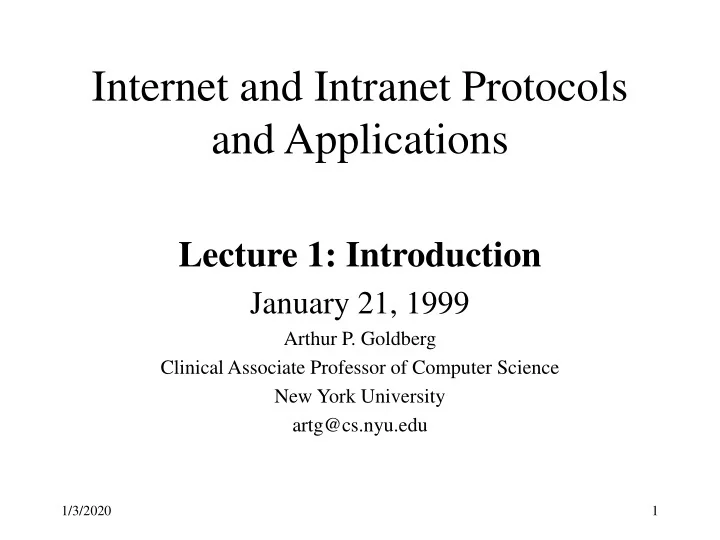 Internet and Intranet Protocols and Applications

Lecture 1: Introduction

January 21, 1999

Arthur P. Goldberg

Clinical Associate Professor of Computer Science

New York University

artg@cs.nyu.edu

1/3/2020

1